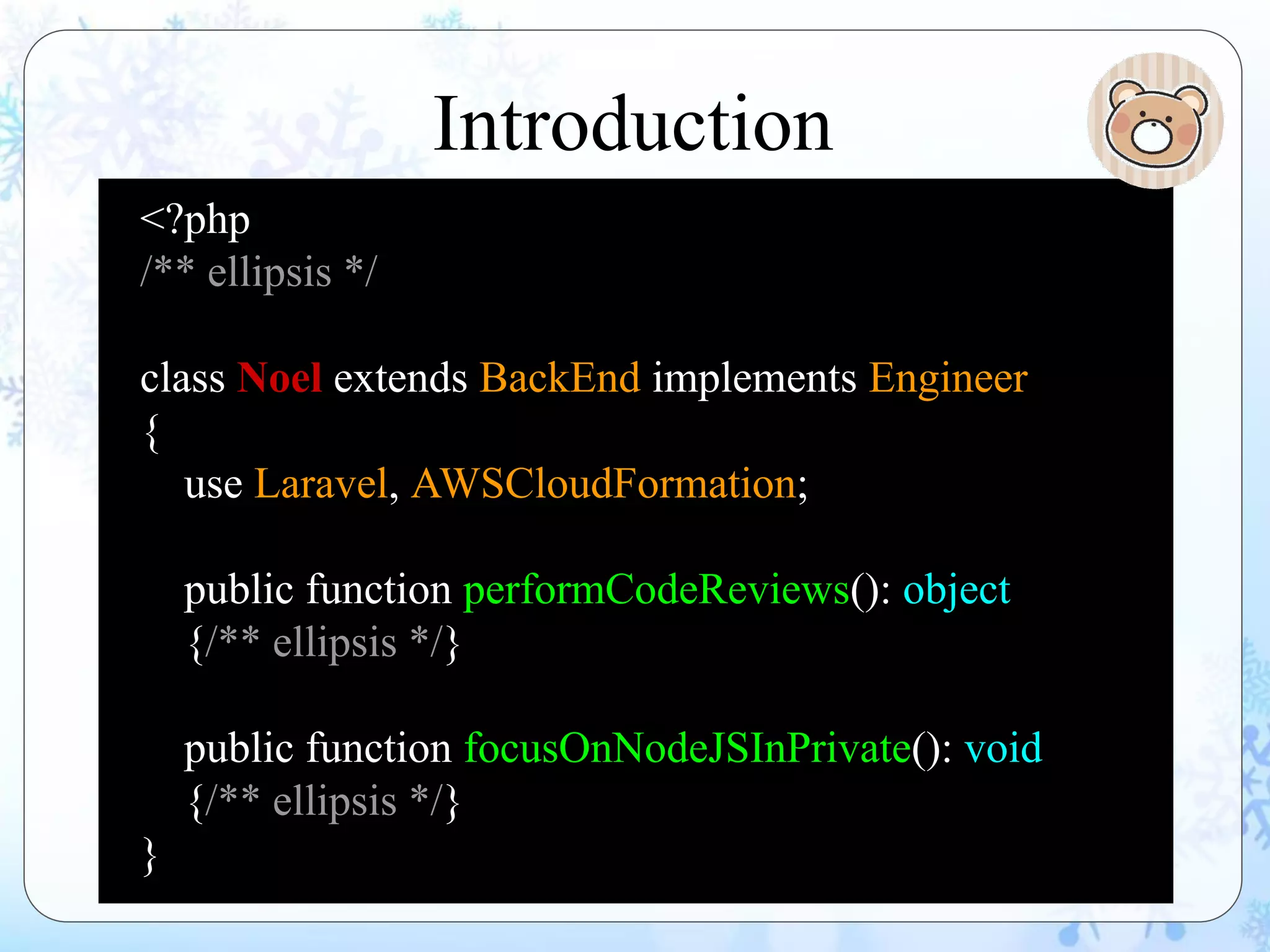 Introduction

<?php
/** ellipsis */

class Noel extends BackEnd implements Engineer
{
use Laravel, AWSCloudFormation;

public function performCodeReviews(): object
{/** ellipsis */}

public function focusOnNodeJSInPrivate(): void
{/** ellipsis */}
}